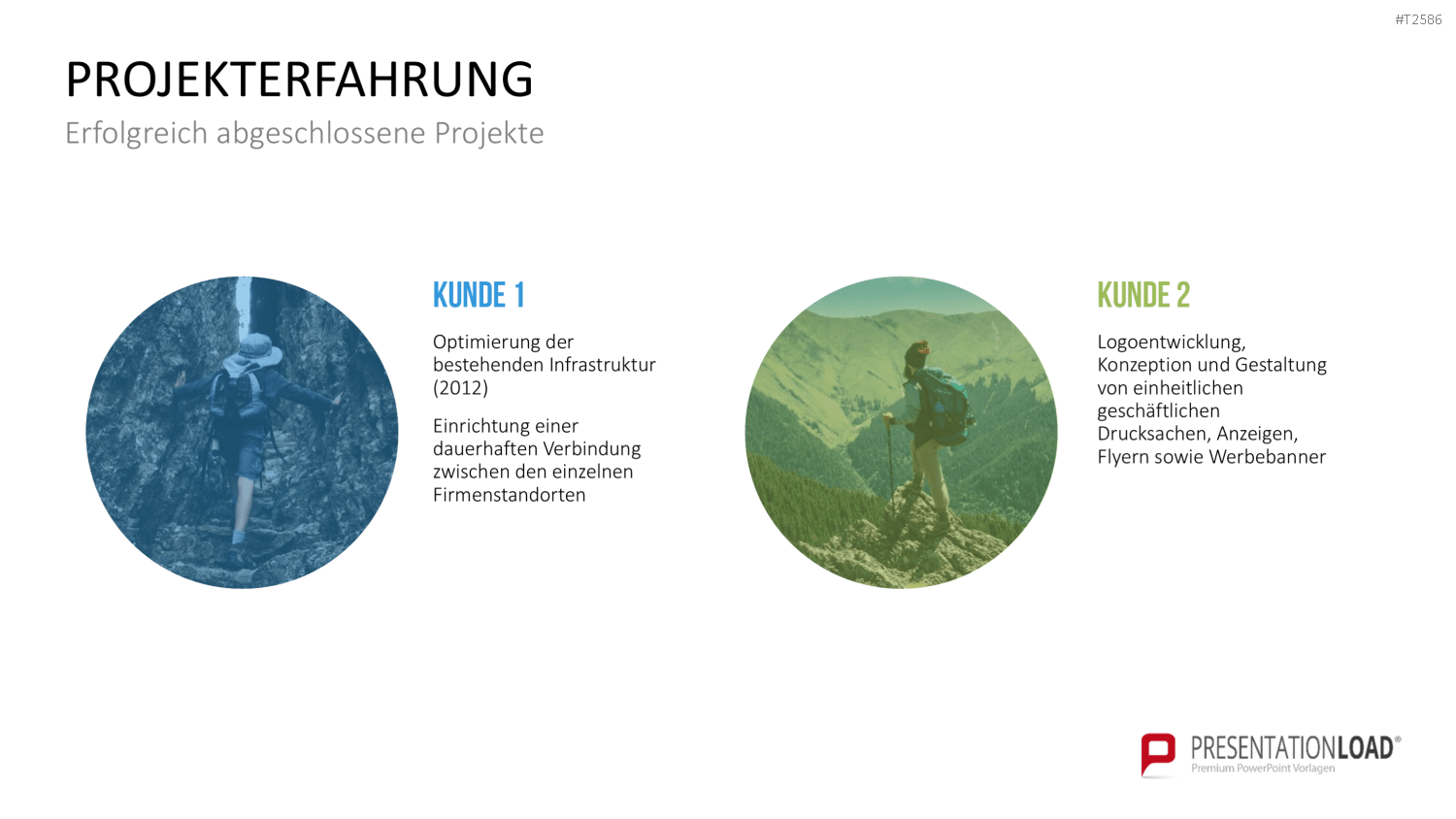 #T2586

PROJEKTERFAHRUNG

Erfolgreich abgeschlossene Projekte

KUNDE 1

Optimierung der bestehenden Infrastruktur (2012)

Einrichtung einer dauerhaften Verbindung zwischen den einzelnen Firmenstandorten

KUNDE 2

Logoentwicklung, Konzeption und Gestaltung von einheitlichen geschäftlichen Drucksachen, Anzeigen, Flyern sowie Werbebanner

PRESENTATIONLOAD®
Premium PowerPoint Vorlagen